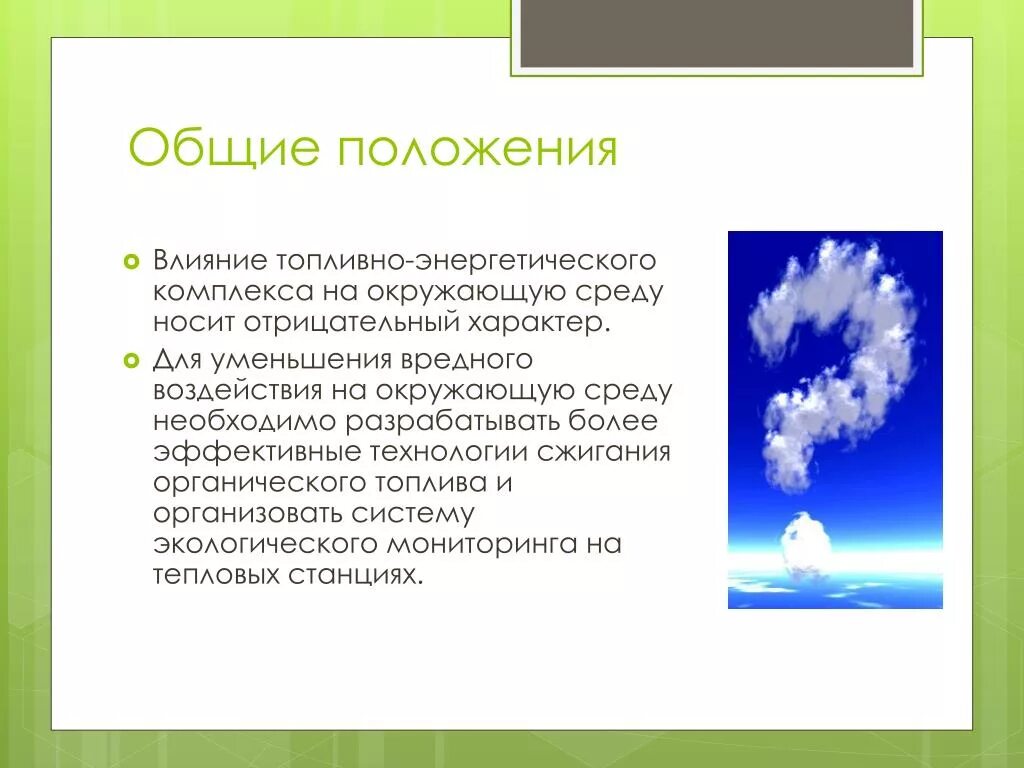 Общие положения

Влияние топливно-энергетического комплекса на окружающую среду носит отрицательный характер.

Для уменьшения вредного воздействия на окружающую среду необходимо разрабатывать более эффективные технологии сжигания органического топлива и организовать систему экологического мониторинга на тепловых станциях.